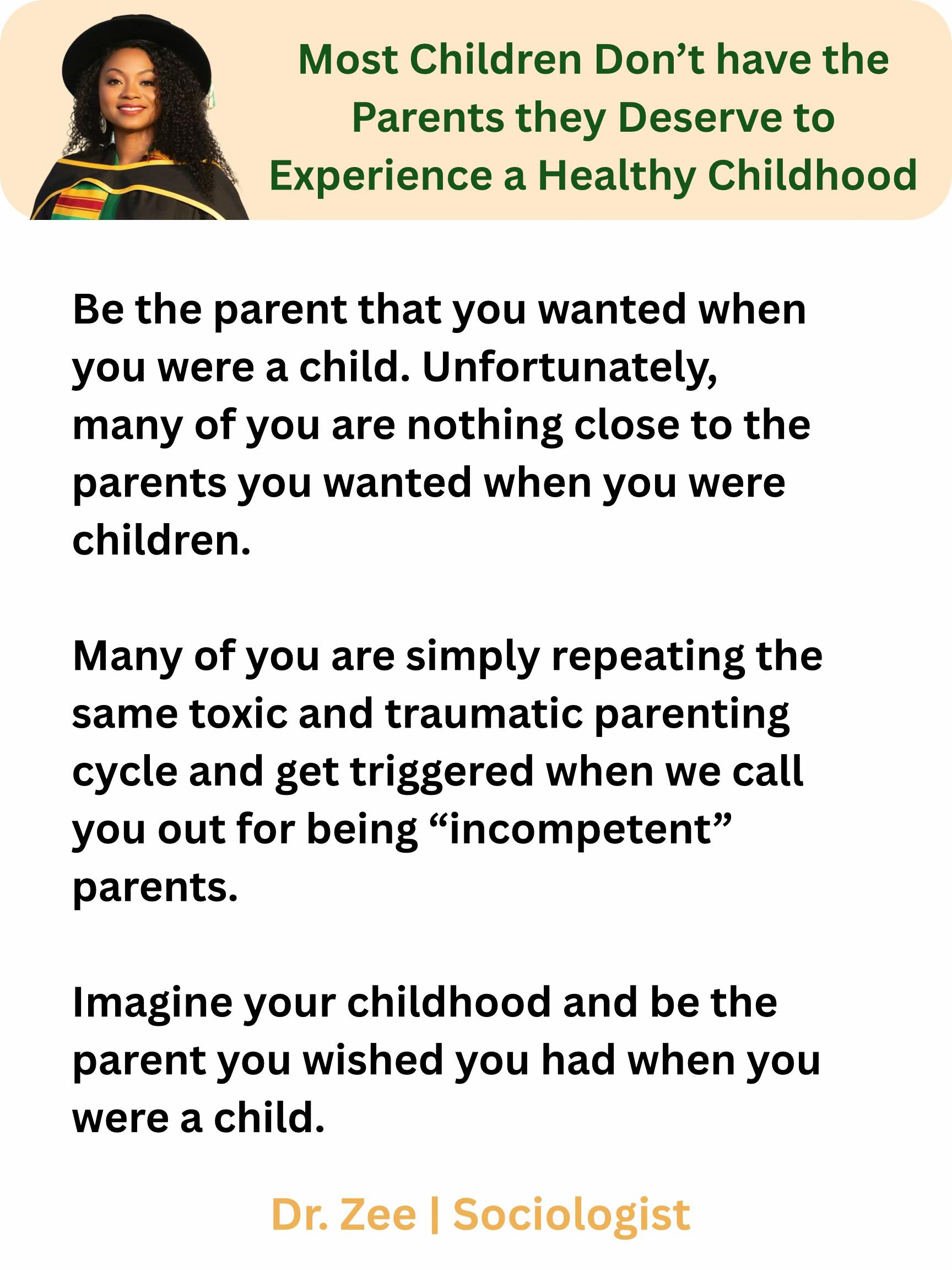 Most Children Don’t have the Parents they Deserve to Experience a Healthy Childhood

Be the parent that you wanted when you were a child. Unfortunately, many of you are nothing close to the parents you wanted when you were children.

Many of you are simply repeating the same toxic and traumatic parenting cycle and get triggered when we call you out for being “incompetent” parents.

Imagine your childhood and be the parent you wished you had when you were a child.

Dr. Zee | Sociologist